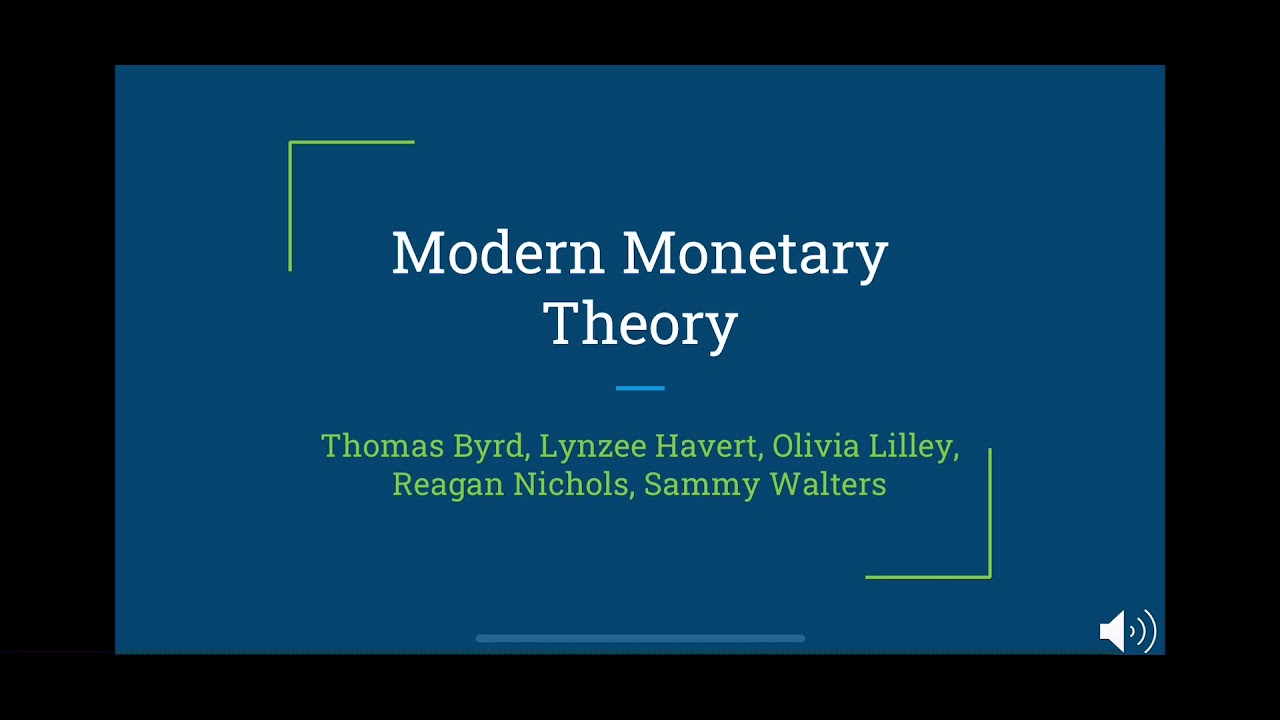 Modern Monetary Theory

Thomas Byrd, Lynzee Havert, Olivia Lilley, Reagan Nichols, Sammy Walters